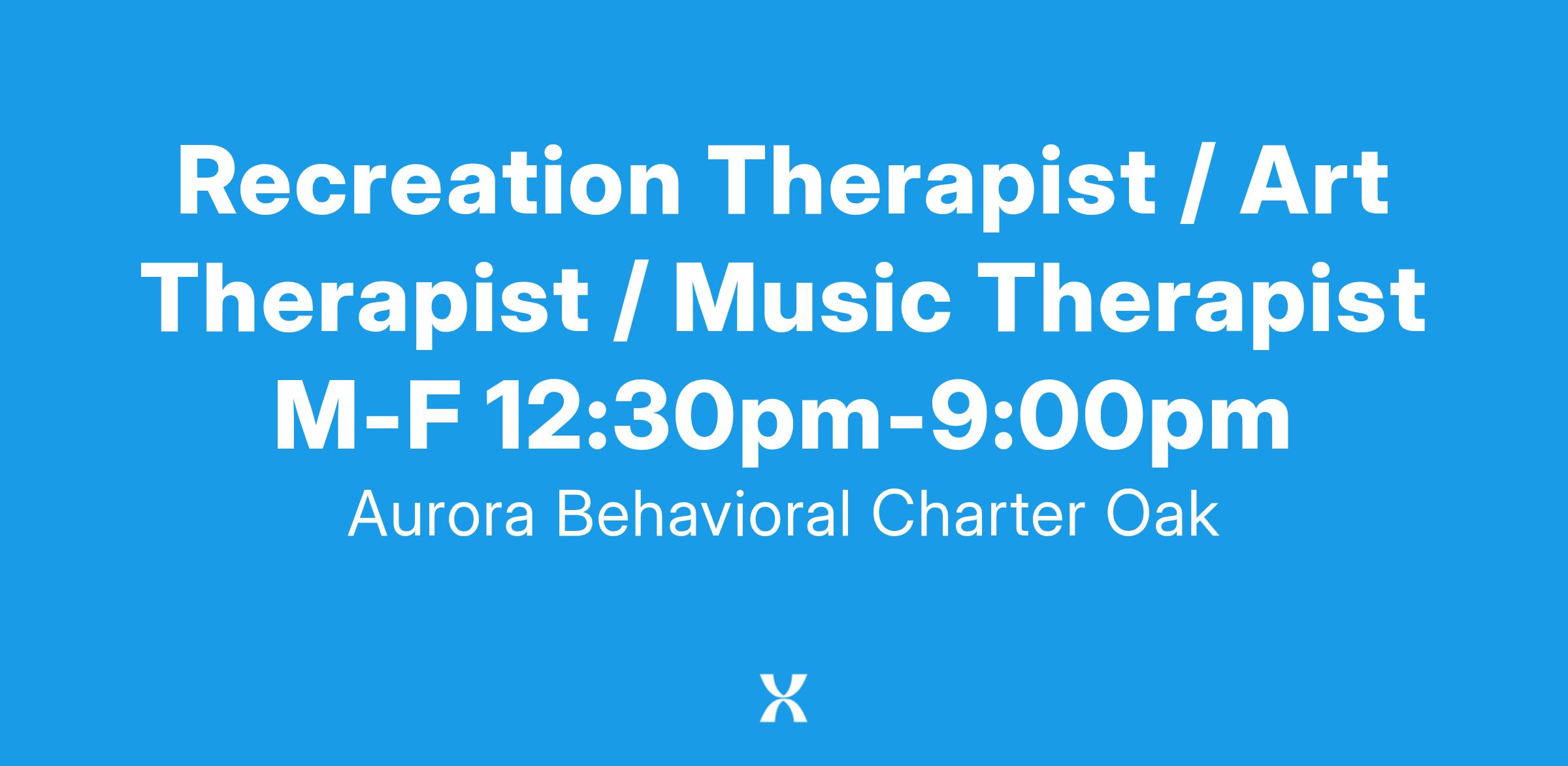 Recreation Therapist / Art Therapist / Music Therapist M-F 12:30pm-9:00pm

Aurora Behavioral Charter Oak